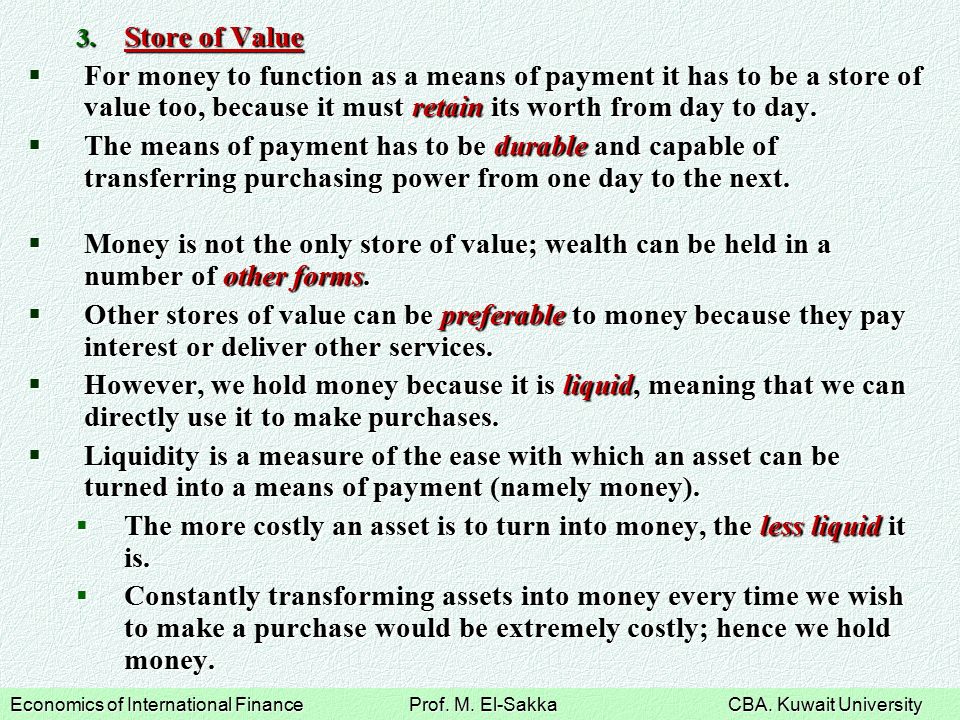 3. Store of Value

▪ For money to function as a means of payment it has to be a store of value too, because it must retain its worth from day to day.

▪ The means of payment has to be durable and capable of transferring purchasing power from one day to the next.

▪ Money is not the only store of value; wealth can be held in a number of other forms.

▪ Other stores of value can be preferable to money because they pay interest or deliver other services.

▪ However, we hold money because it is liquid, meaning that we can directly use it to make purchases.

▪ Liquidity is a measure of the ease with which an asset can be turned into a means of payment (namely money).

▪ The more costly an asset is to turn into money, the less liquid it is.

▪ Constantly transforming assets into money every time we wish to make a purchase would be extremely costly; hence we hold money.

Economics of International Finance Prof. M. El-Sakka CBA. Kuwait University